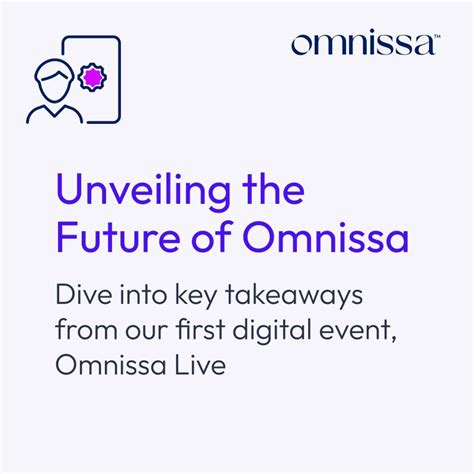 omnissa™

Unveiling the Future of Omnissa

Dive into key takeaways from our first digital event, Omnissa Live